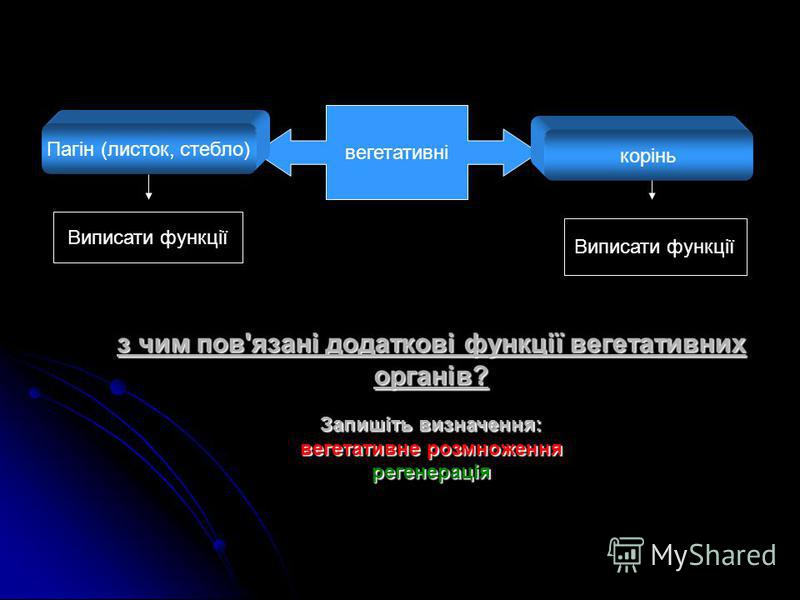 Пагін (листок, стебло)

вегетативні

корінь

Виписати функції

Виписати функції

з чим пов'язані додаткові функції вегетативних органів?

Запишіть визначення:
вегетативне розмноження
регенерація

MyShared